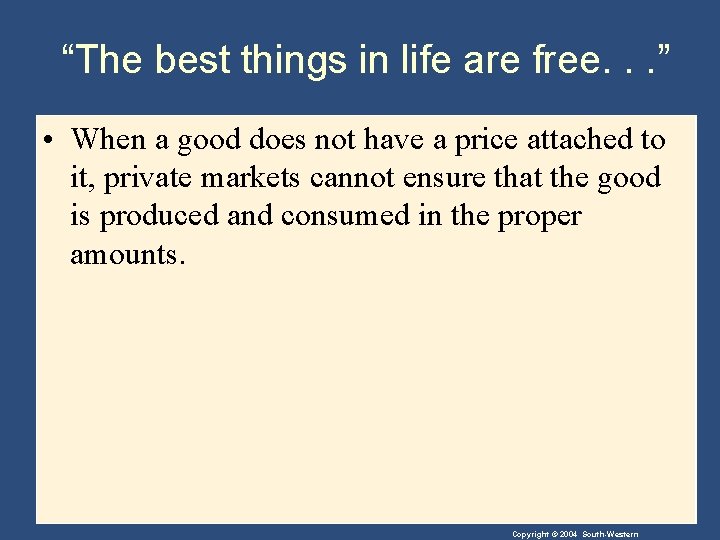 “The best things in life are free. . .”

• When a good does not have a price attached to it, private markets cannot ensure that the good is produced and consumed in the proper amounts.

Copyright © 2004 South-Western